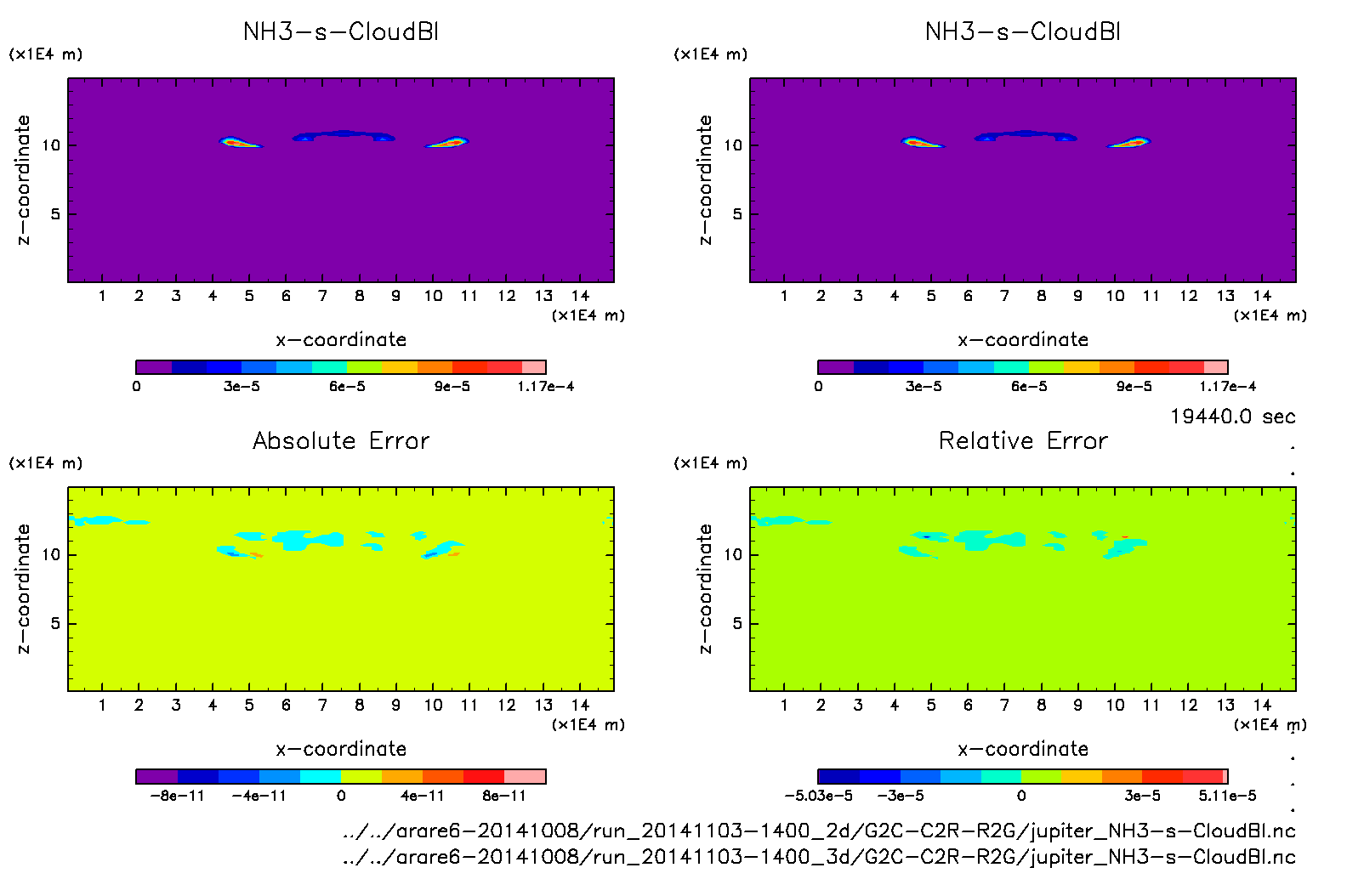 NH3-s-CloudBl

(x1E4 m)

z-coordinate

10

5

1 2 3 4 5 6 7 8 9 10 11 12 13 14

(x1E4 m)

x-coordinate

0 3e-5 6e-5 9e-5 1.17e-4

NH3-s-CloudBl

(x1E4 m)

z-coordinate

10

5

1 2 3 4 5 6 7 8 9 10 11 12 13 14

(x1E4 m)

x-coordinate

0 3e-5 6e-5 9e-5 1.17e-4

19440.0 sec

Absolute Error

(x1E4 m)

z-coordinate

10

5

1 2 3 4 5 6 7 8 9 10 11 12 13 14

(x1E4 m)

x-coordinate

-8e-11 -4e-11 0 4e-11 8e-11

Relative Error

(x1E4 m)

z-coordinate

10

5

1 2 3 4 5 6 7 8 9 10 11 12 13 14

(x1E4 m)

x-coordinate

-5.03e-5 -3e-5 0 3e-5 5.11e-5

../../arare6-20141008/run_20141103-1400_2d/G2C-C2R-R2G/jupiter_NH3-s-CloudBl.nc
../../arare6-20141008/run_20141103-1400_3d/G2C-C2R-R2G/jupiter_NH3-s-CloudBl.nc